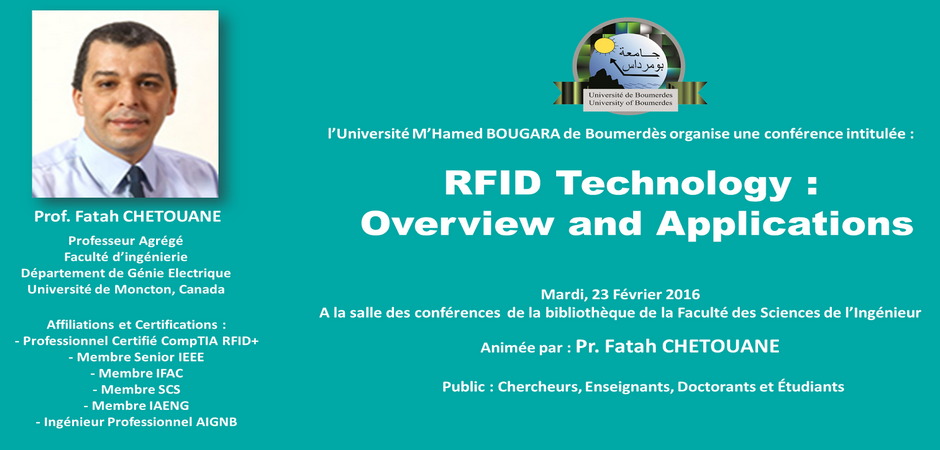 Prof. Fatah CHETOUANE

Professeur Agrégé
Faculté d'ingénierie
Département de Génie Electrique
Université de Moncton, Canada

Affiliations et Certifications :
- Professionnel Certifié CompTIA RFID+
- Membre Senior IEEE
- Membre IFAC
- Membre SCS
- Membre IAENG
- Ingénieur Professionnel AIGNB

جامعة بومرداس
Université de Boumerdes
University of Boumerdes

l'Université M'Hamed BOUGARA de Boumerdès organise une conférence intitulée :

RFID Technology : Overview and Applications

Mardi, 23 Février 2016
A la salle des conférences de la bibliothèque de la Faculté des Sciences de l'Ingénieur

Animée par : Pr. Fatah CHETOUANE

Public : Chercheurs, Enseignants, Doctorants et Étudiants